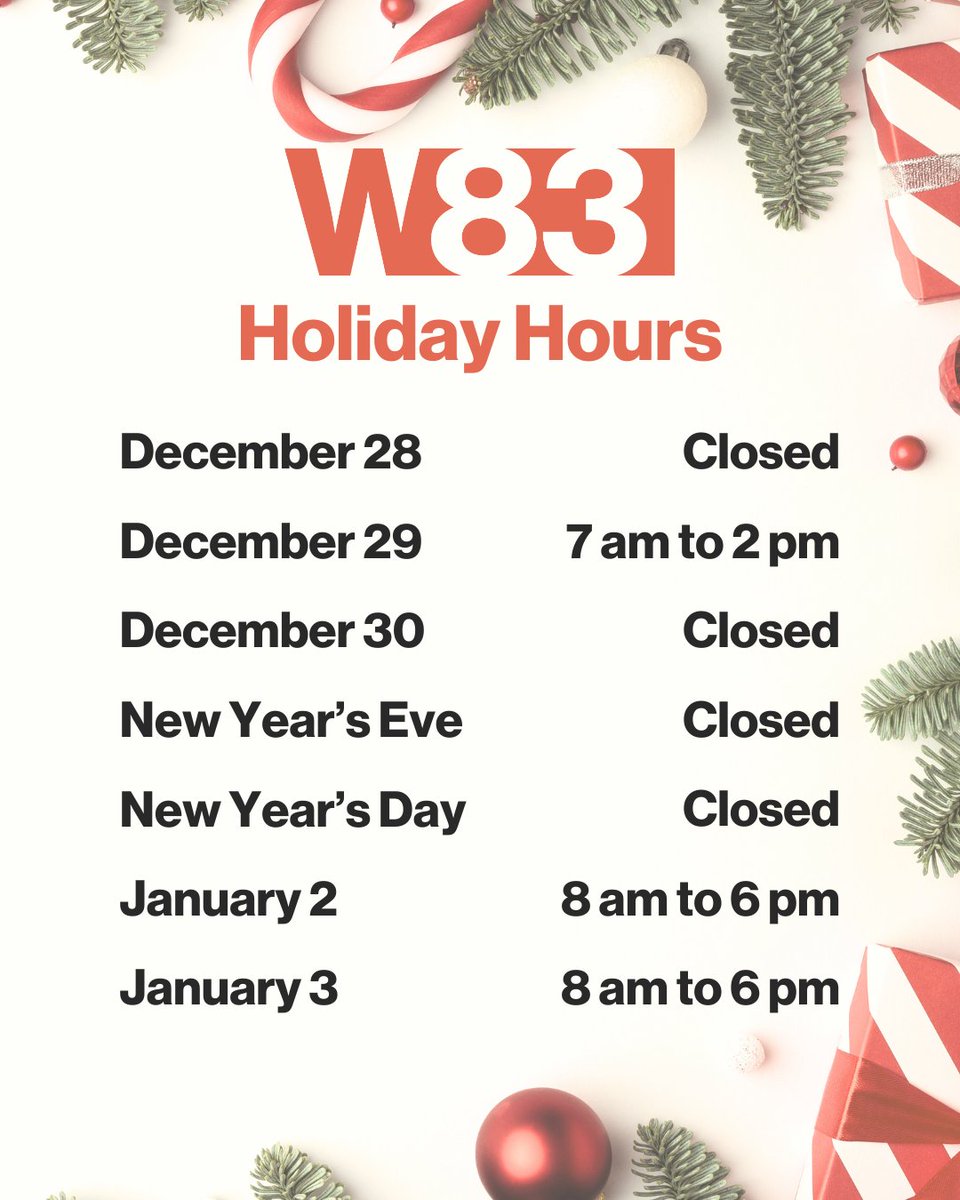 W83
Holiday Hours

| | |
|---|---|
| December 28 | Closed |
| December 29 | 7 am to 2 pm |
| December 30 | Closed |
| New Year's Eve | Closed |
| New Year's Day | Closed |
| January 2 | 8 am to 6 pm |
| January 3 | 8 am to 6 pm |